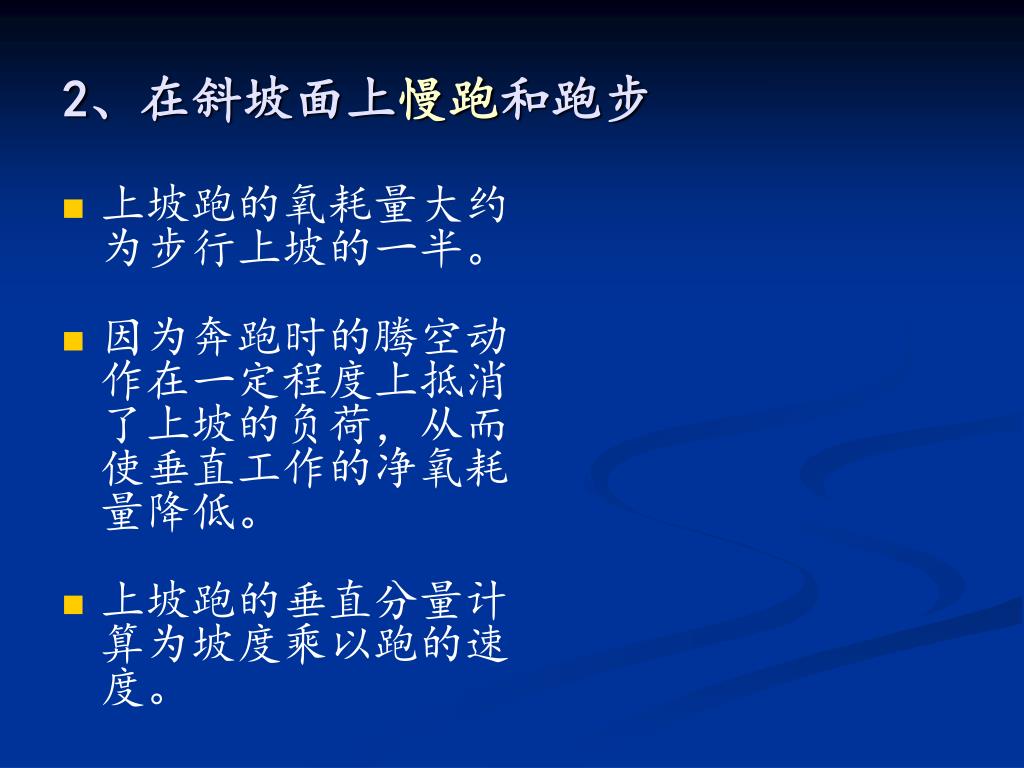 2、在斜坡面上慢跑和跑步

■ 上坡跑的氧耗量大约为步行上坡的一半。

■ 因为奔跑时的腾空动作在一定程度上抵消了上坡的负荷，从而使垂直工作的净氧耗量降低。

■ 上坡跑的垂直分量计算为坡度乘以跑的速度。